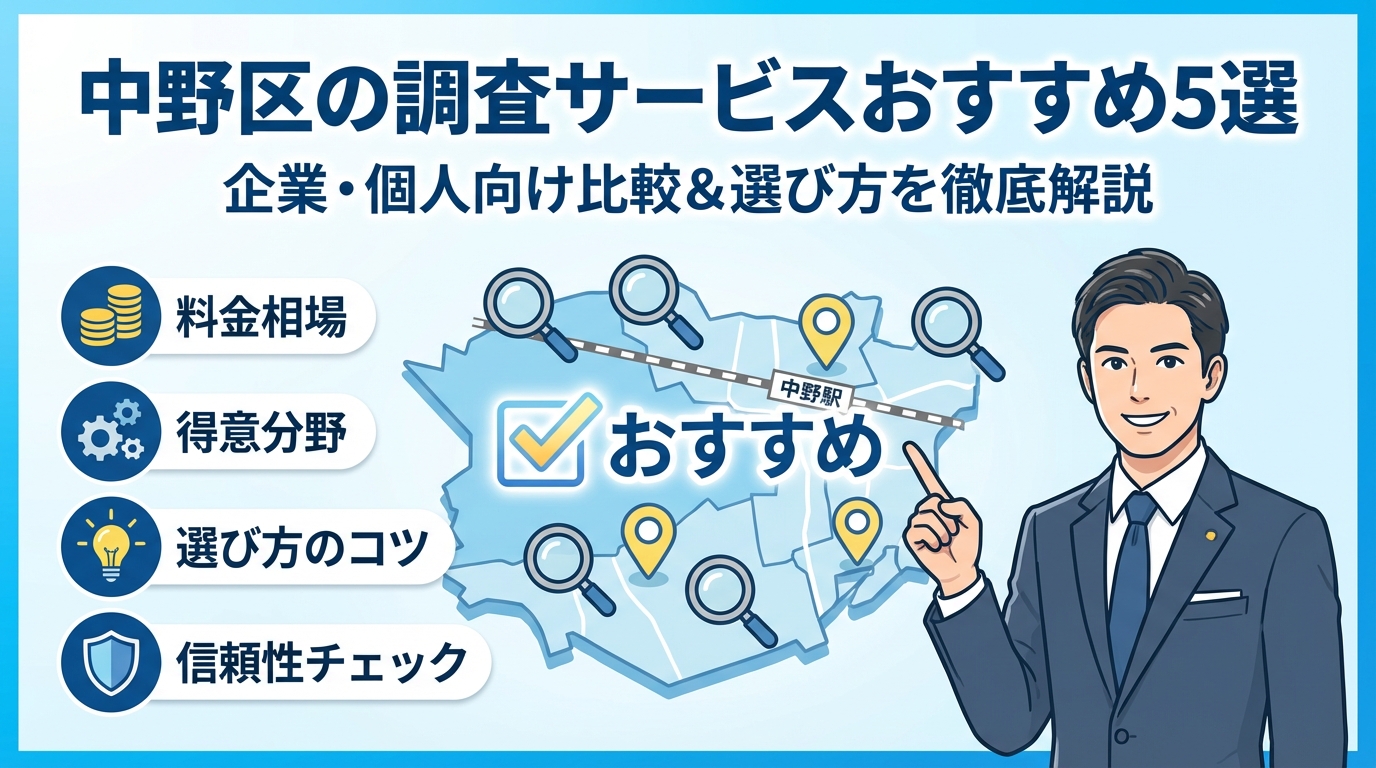 中野区の調査サービスおすすめ5選
企業・個人向け比較＆選び方を徹底解説

料金相場
得意分野
選び方のコツ
信頼性チェック

中野駅
おすすめ